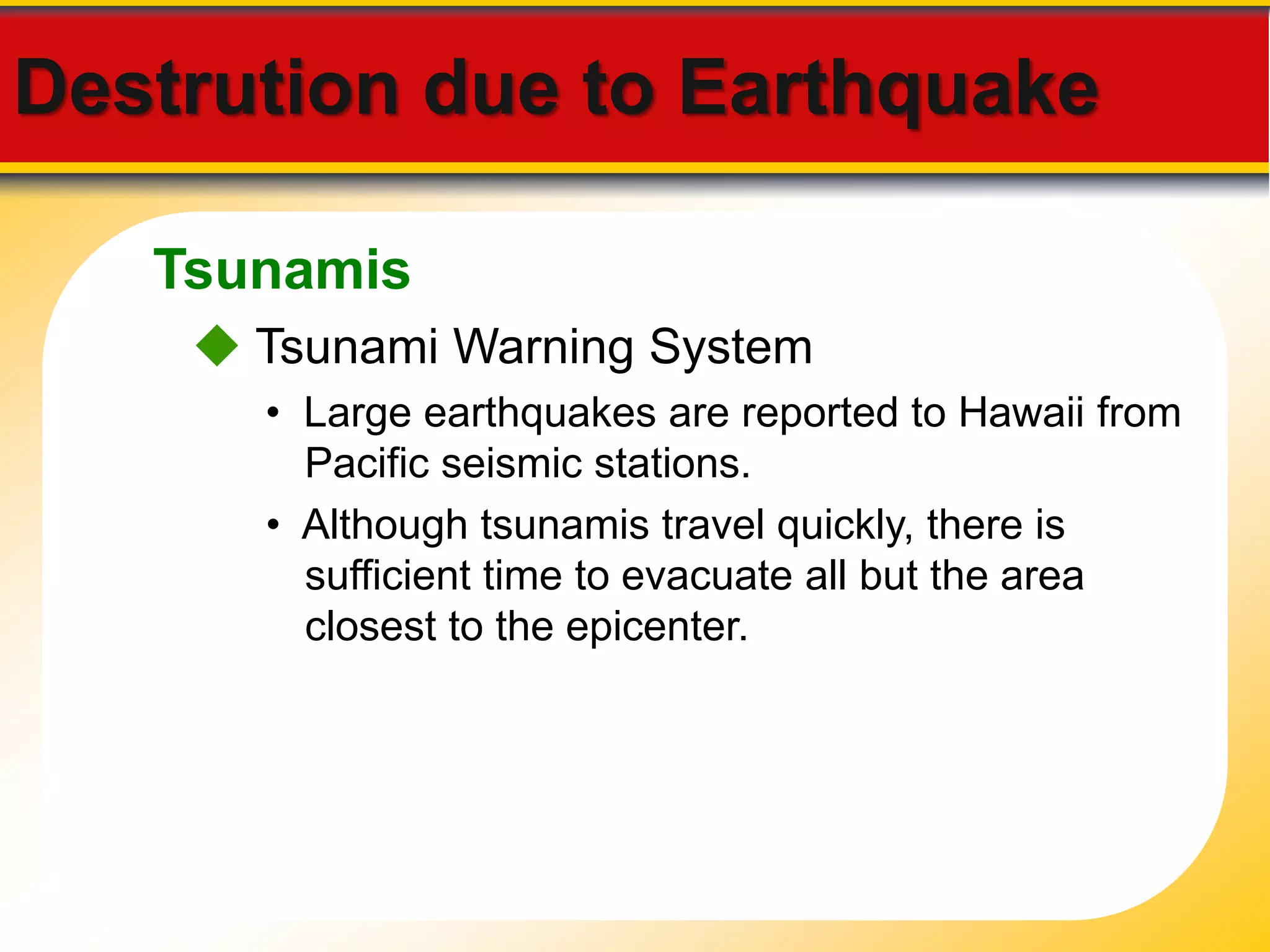 Destrution due to Earthquake

Tsunamis

◆ Tsunami Warning System

• Large earthquakes are reported to Hawaii from Pacific seismic stations.

• Although tsunamis travel quickly, there is sufficient time to evacuate all but the area closest to the epicenter.